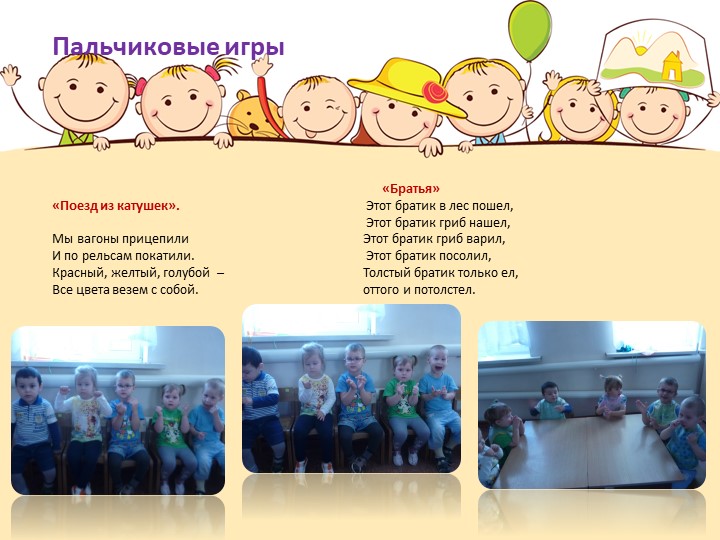 Пальчиковые игры

«Поезд из катушек».

Мы вагоны прицепили
И по рельсам покатили.
Красный, желтый, голубой –
Все цвета везем с собой.

«Братья»
Этот братик в лес пошел,
Этот братик гриб нашел,
Этот братик гриб варил,
Этот братик посолил,
Толстый братик только ел,
оттого и потолстел.